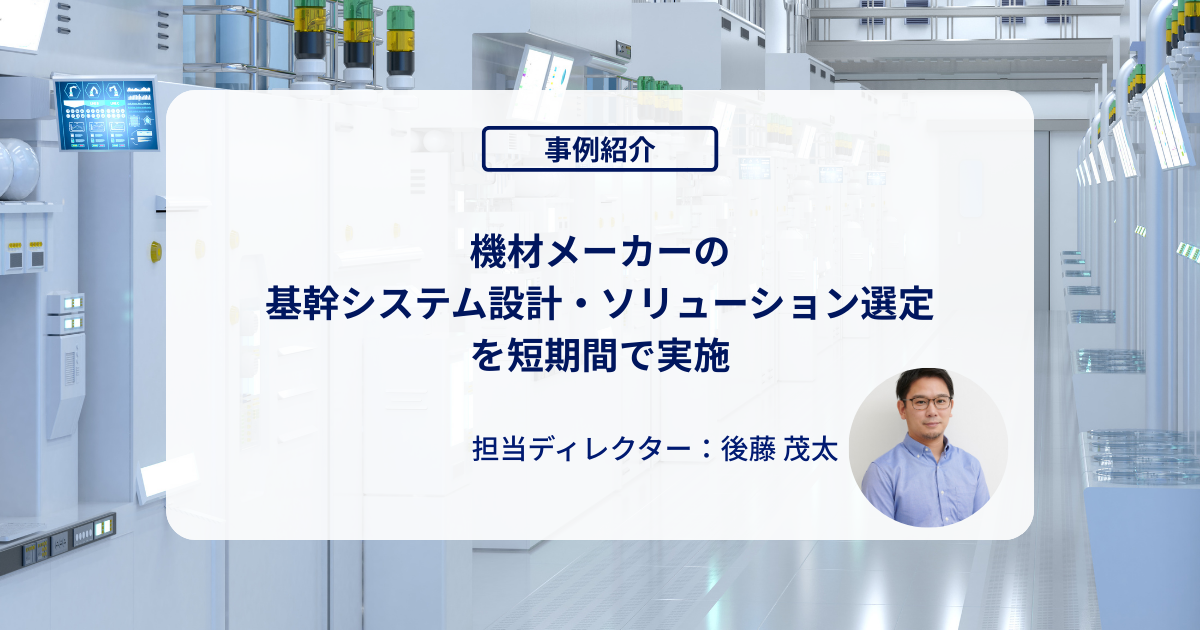 事例紹介

機材メーカーの
基幹システム設計・ソリューション選定
を短期間で実施

担当ディレクター：後藤 茂太